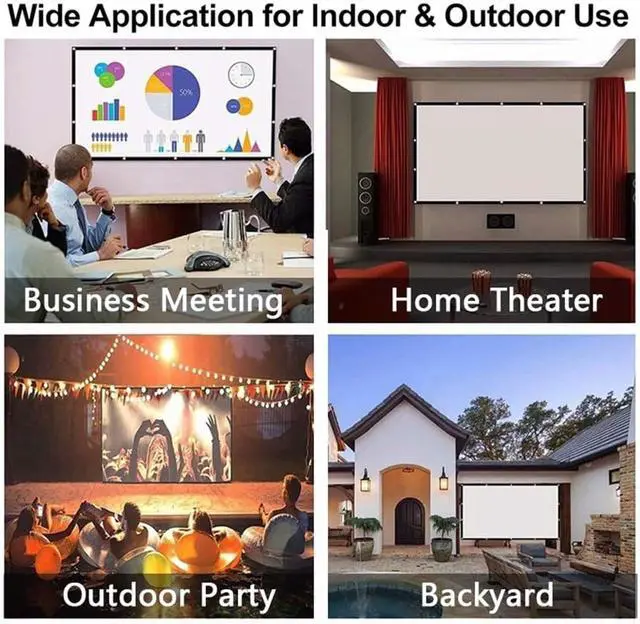 Wide Application for Indoor & Outdoor Use

50%

Business Meeting

Home Theater

Outdoor Party

Backyard